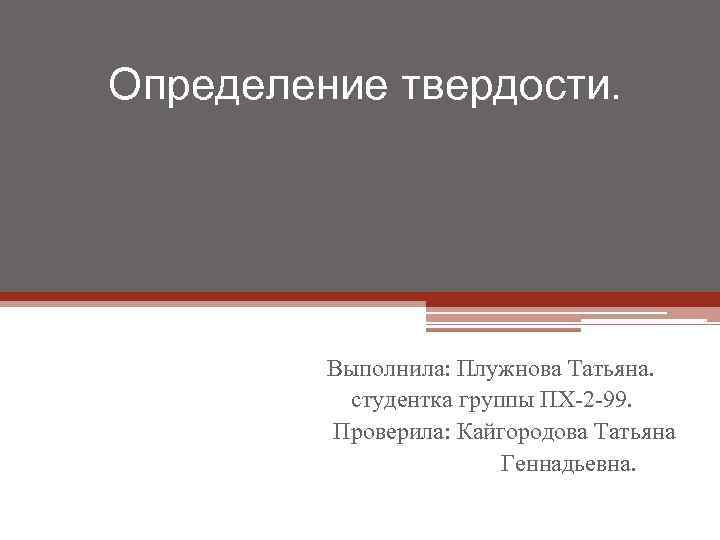 Определение твердости.

Выполнила: Плужнова Татьяна.
студентка группы ПХ-2-99.
Проверила: Кайгородова Татьяна Геннадьевна.